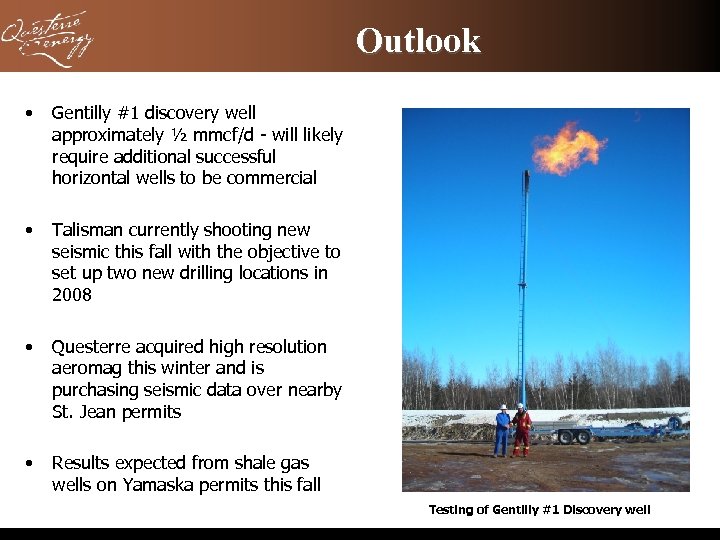 Questerre Energy

Outlook

• Gentilly #1 discovery well approximately ½ mmcf/d - will likely require additional successful horizontal wells to be commercial

• Talisman currently shooting new seismic this fall with the objective to set up two new drilling locations in 2008

• Questerre acquired high resolution aeromag this winter and is purchasing seismic data over nearby St. Jean permits

• Results expected from shale gas wells on Yamaska permits this fall

Testing of Gentilly #1 Discovery well